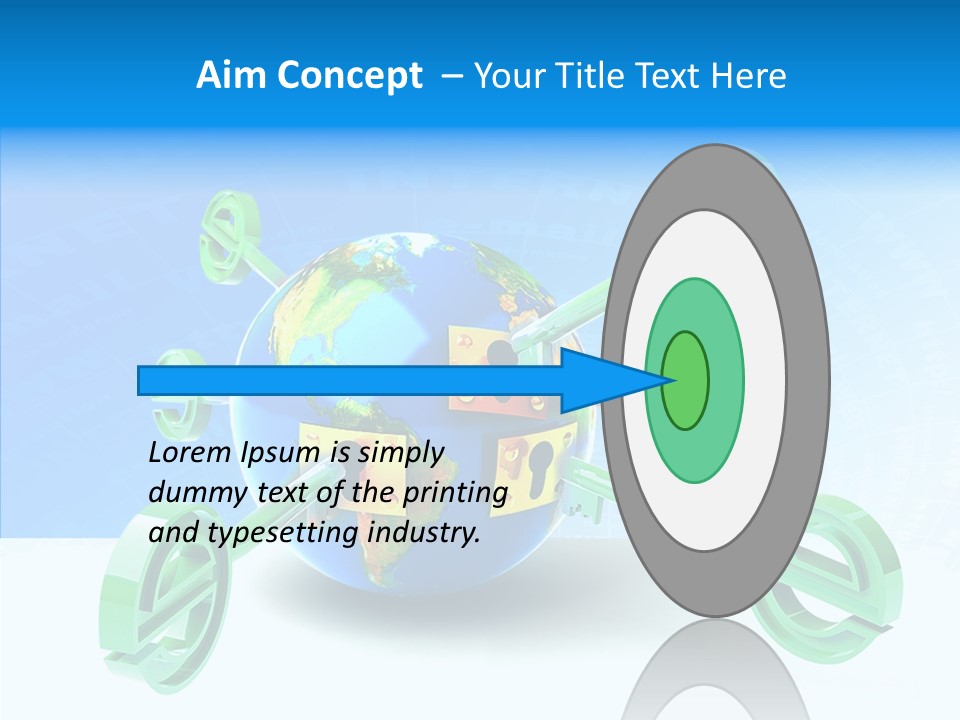 Aim Concept – Your Title Text Here

Lorem Ipsum is simply dummy text of the printing and typesetting industry.